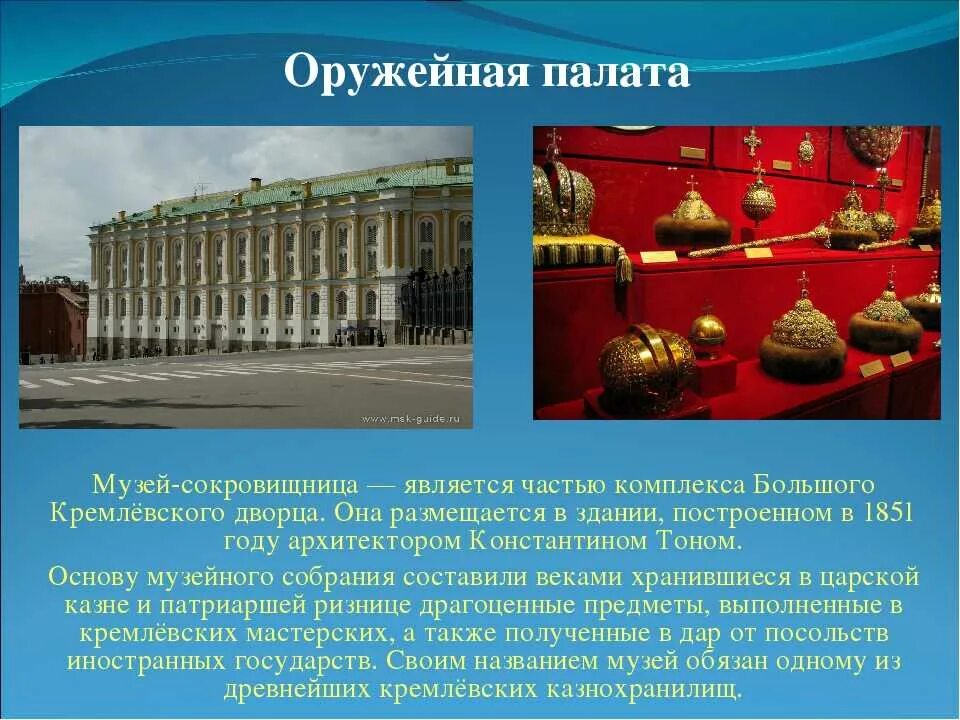 Оружейная палата

www.msk-guide.ru

Музей-сокровищница — является частью комплекса Большого Кремлёвского дворца. Она размещается в здании, построенном в 1851 году архитектором Константином Тоном.

Основу музейного собрания составили веками хранившиеся в царской казне и патриаршей ризнице драгоценные предметы, выполненные в кремлёвских мастерских, а также полученные в дар от посольств иностранных государств. Своим названием музей обязан одному из древнейших кремлёвских казнохранилищ.